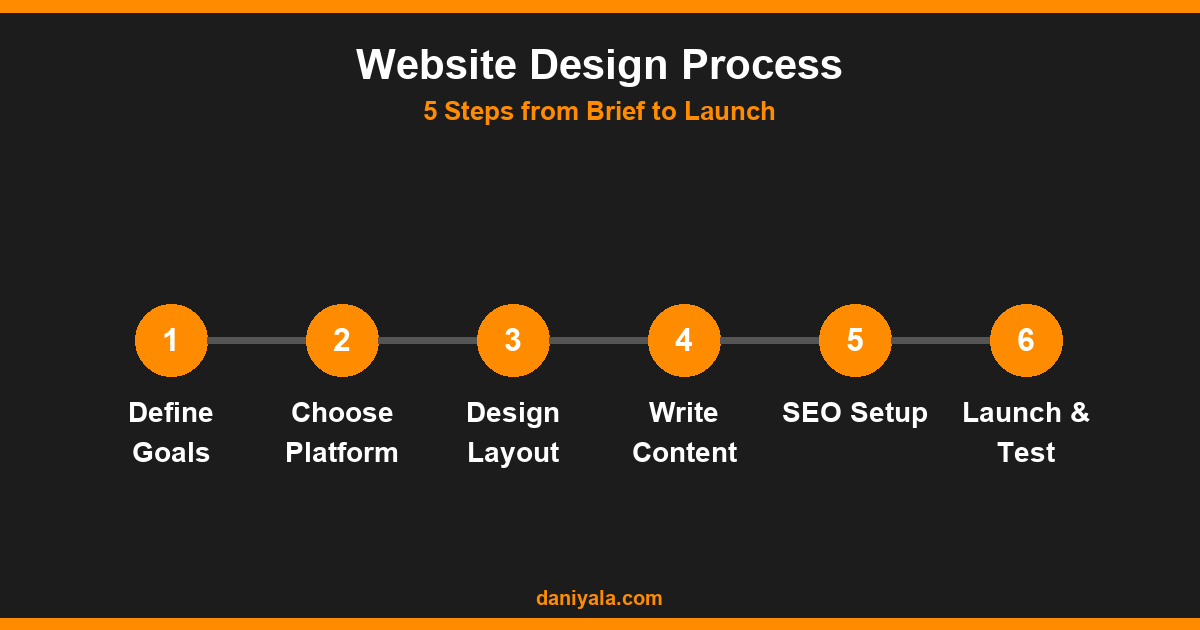 Website Design Process
5 Steps from Brief to Launch

1
Define Goals

2
Choose Platform

3
Design Layout

4
Write Content

5
SEO Setup

6
Launch & Test

daniyala.com